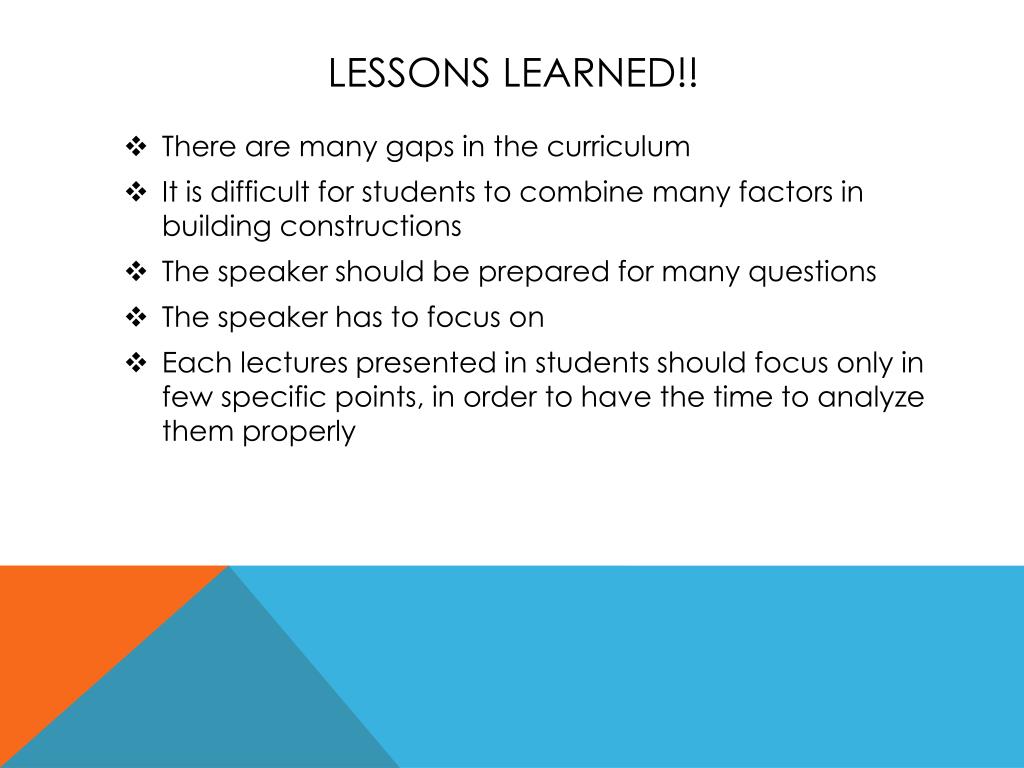 LESSONS LEARNED!!

❖ There are many gaps in the curriculum
❖ It is difficult for students to combine many factors in building constructions
❖ The speaker should be prepared for many questions
❖ The speaker has to focus on
❖ Each lectures presented in students should focus only in few specific points, in order to have the time to analyze them properly